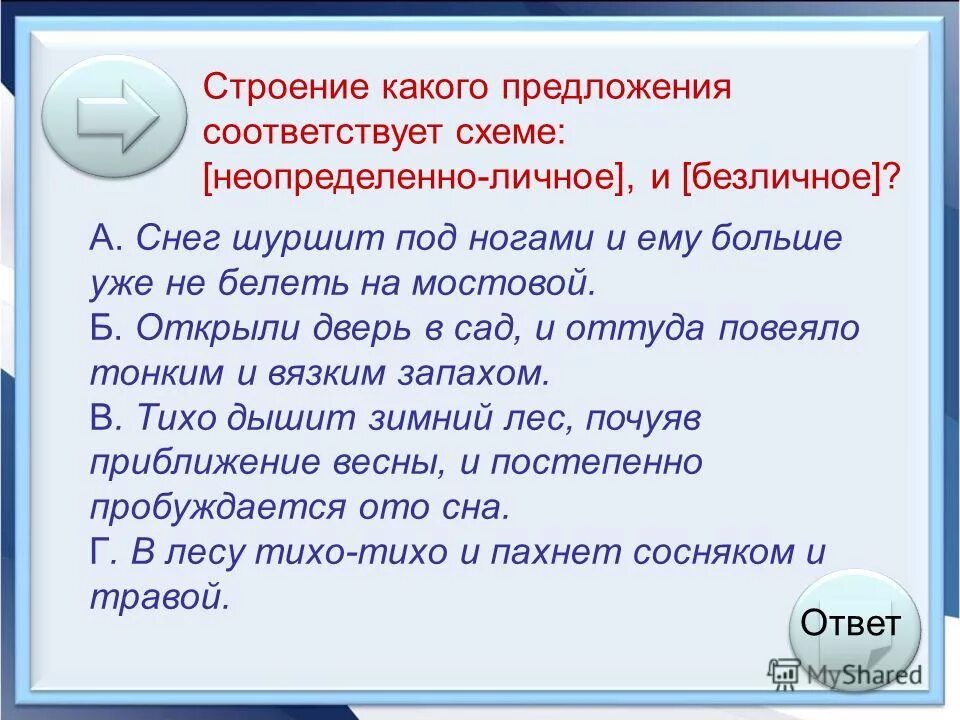 Строение какого предложения соответствует схеме: [неопределенно-личное], и [безличное]?

А. Снег шуршит под ногами и ему больше уже не белеть на мостовой.
Б. Открыли дверь в сад, и оттуда повеяло тонким и вязким запахом.
В. Тихо дышит зимний лес, почуяв приближение весны, и постепенно пробуждается ото сна.
Г. В лесу тихо-тихо и пахнет сосняком и травой.

Ответ

MyShared